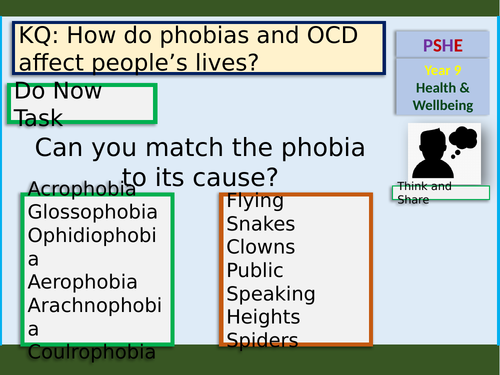 KQ: How do phobias and OCD affect people's lives?

PSHE
Year 9
Health & Wellbeing

Do Now Task

Can you match the phobia to its cause?

Think and Share

Acrophobia
Glossophobia
Ophidiophobia
Aerophobia
Arachnophobia
Coulrophobia

Flying
Snakes
Clowns
Public Speaking
Heights
Spiders